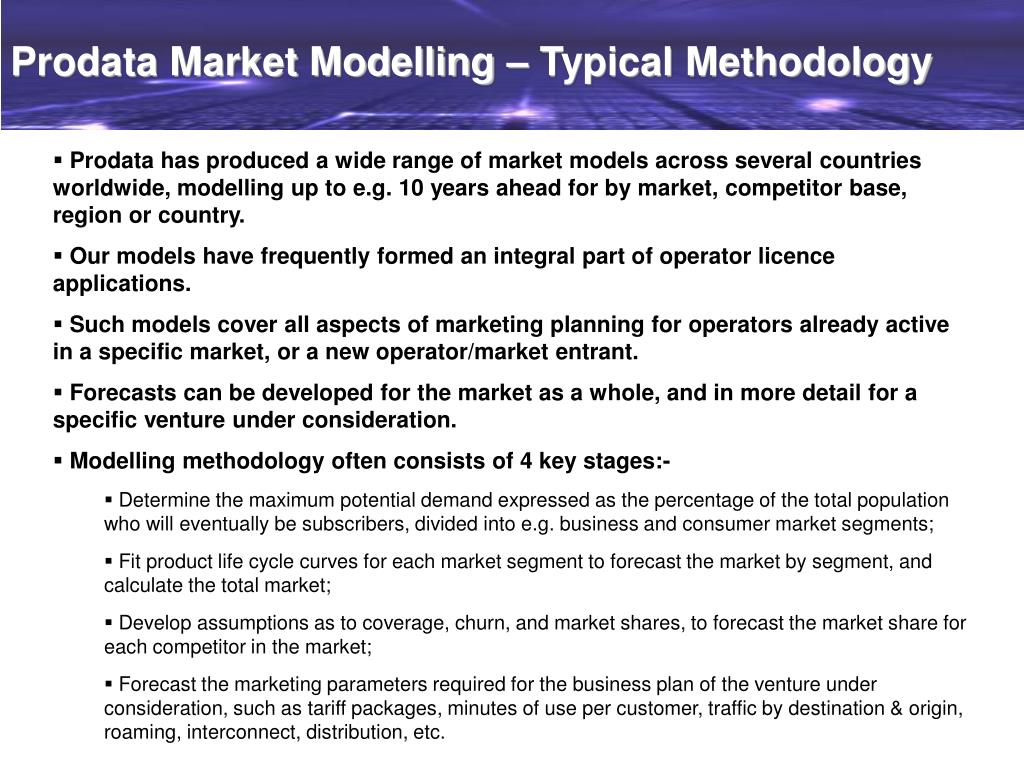 Prodata Market Modelling – Typical Methodology

▪ Prodata has produced a wide range of market models across several countries worldwide, modelling up to e.g. 10 years ahead for by market, competitor base, region or country.

▪ Our models have frequently formed an integral part of operator licence applications.

▪ Such models cover all aspects of marketing planning for operators already active in a specific market, or a new operator/market entrant.

▪ Forecasts can be developed for the market as a whole, and in more detail for a specific venture under consideration.

▪ Modelling methodology often consists of 4 key stages:-

▪ Determine the maximum potential demand expressed as the percentage of the total population who will eventually be subscribers, divided into e.g. business and consumer market segments;

▪ Fit product life cycle curves for each market segment to forecast the market by segment, and calculate the total market;

▪ Develop assumptions as to coverage, churn, and market shares, to forecast the market share for each competitor in the market;

▪ Forecast the marketing parameters required for the business plan of the venture under consideration, such as tariff packages, minutes of use per customer, traffic by destination & origin, roaming, interconnect, distribution, etc.